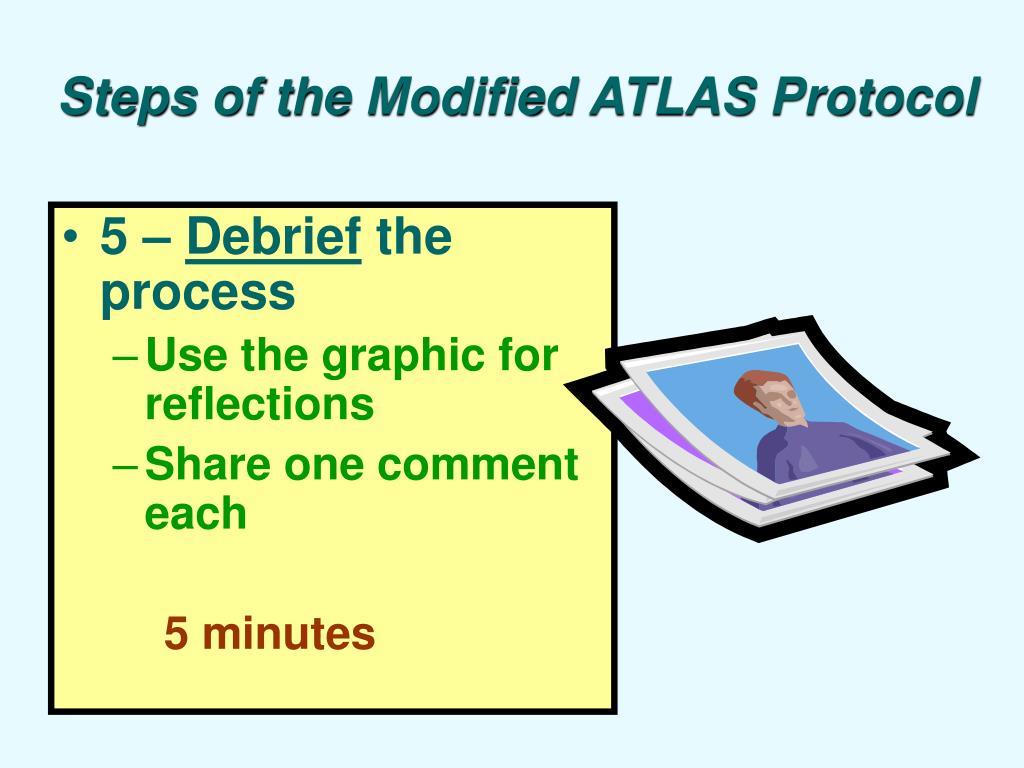 Steps of the Modified ATLAS Protocol

• 5 – Debrief the process
– Use the graphic for reflections
– Share one comment each

5 minutes